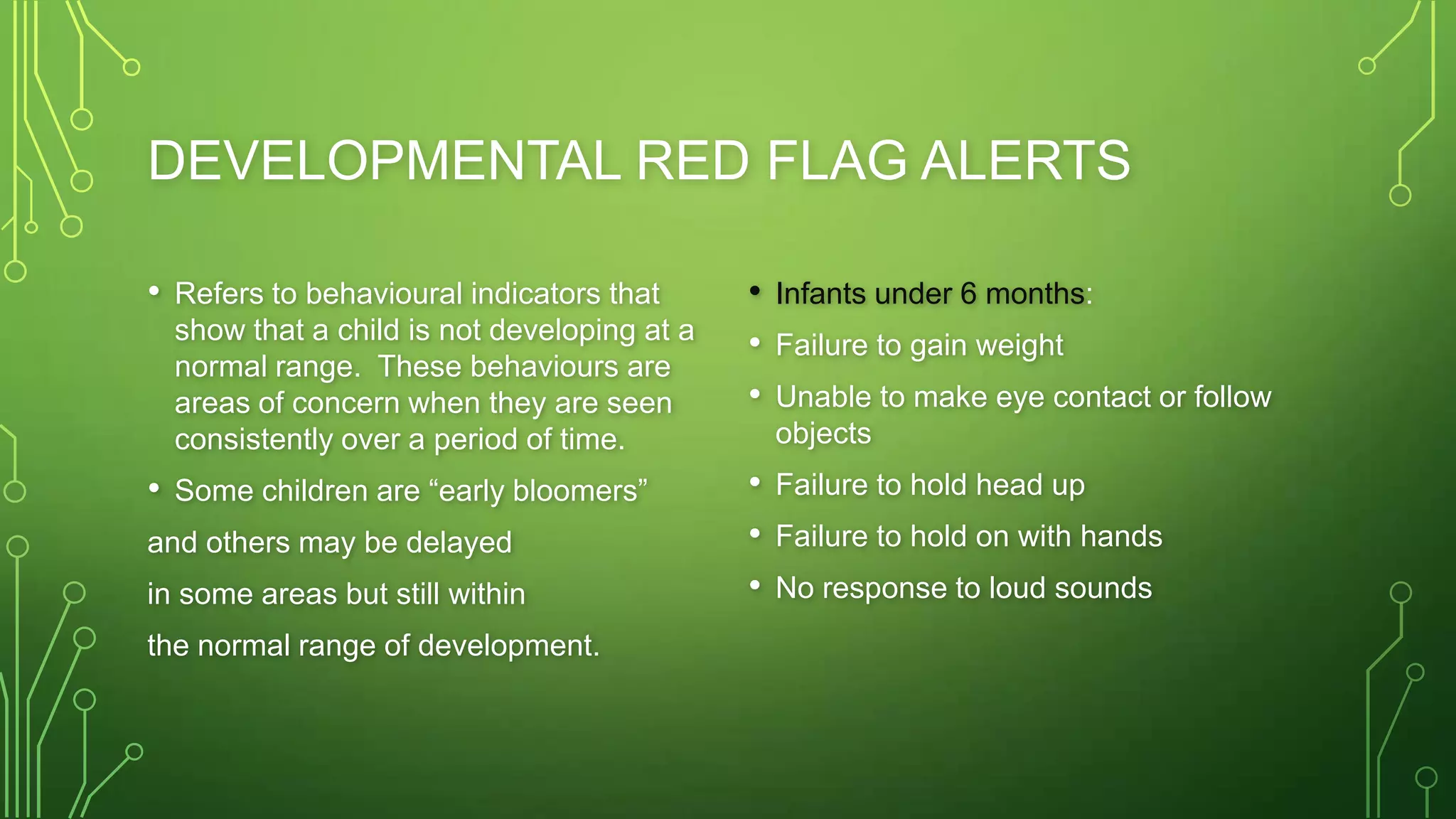 DEVELOPMENTAL RED FLAG ALERTS

• Refers to behavioural indicators that show that a child is not developing at a normal range. These behaviours are areas of concern when they are seen consistently over a period of time.

• Some children are “early bloomers”

and others may be delayed

in some areas but still within

the normal range of development.

• Infants under 6 months:

• Failure to gain weight

• Unable to make eye contact or follow objects

• Failure to hold head up

• Failure to hold on with hands

• No response to loud sounds